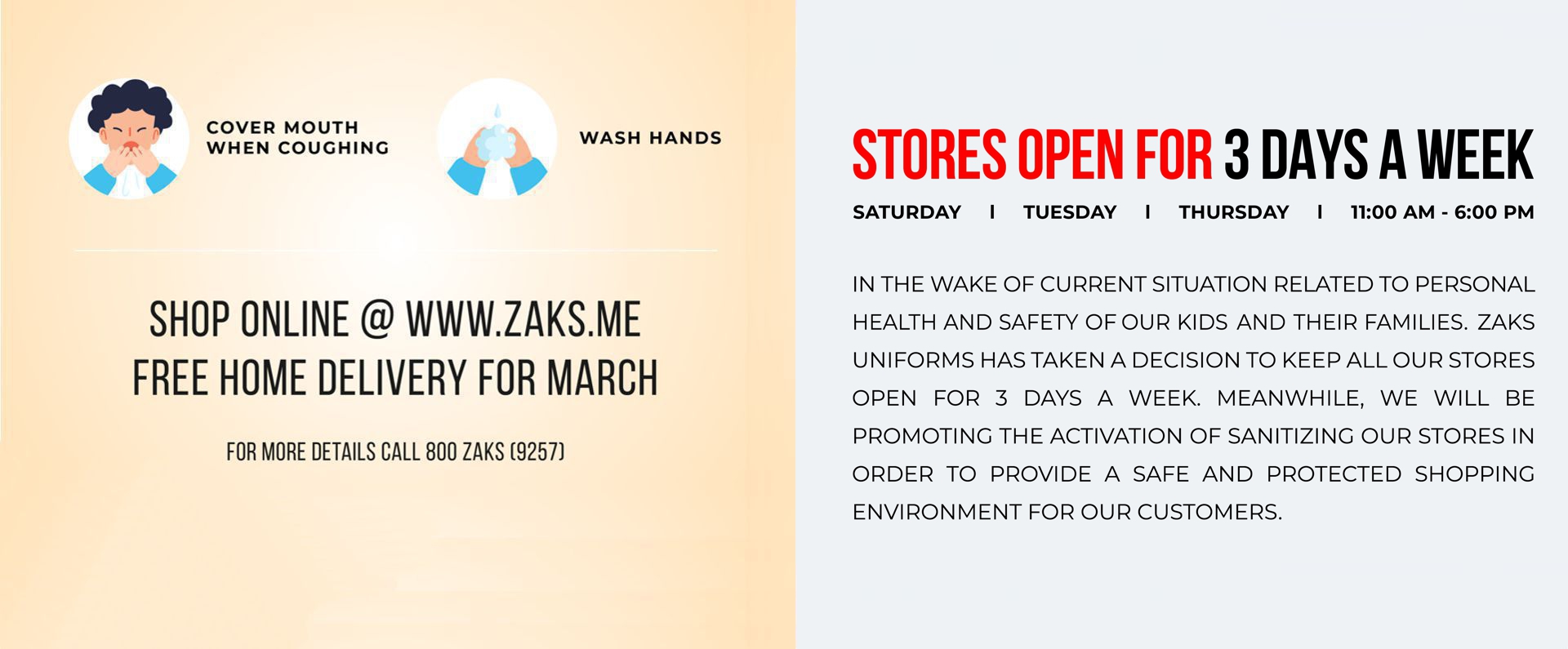 COVER MOUTH WHEN COUGHING

WASH HANDS

SHOP ONLINE @ WWW.ZAKS.ME
FREE HOME DELIVERY FOR MARCH

FOR MORE DETAILS CALL 800 ZAKS (9257)

STORES OPEN FOR 3 DAYS A WEEK

SATURDAY I TUESDAY I THURSDAY I 11:00 AM - 6:00 PM

IN THE WAKE OF CURRENT SITUATION RELATED TO PERSONAL HEALTH AND SAFETY OF OUR KIDS AND THEIR FAMILIES. ZAKS UNIFORMS HAS TAKEN A DECISION TO KEEP ALL OUR STORES OPEN FOR 3 DAYS A WEEK. MEANWHILE, WE WILL BE PROMOTING THE ACTIVATION OF SANITIZING OUR STORES IN ORDER TO PROVIDE A SAFE AND PROTECTED SHOPPING ENVIRONMENT FOR OUR CUSTOMERS.